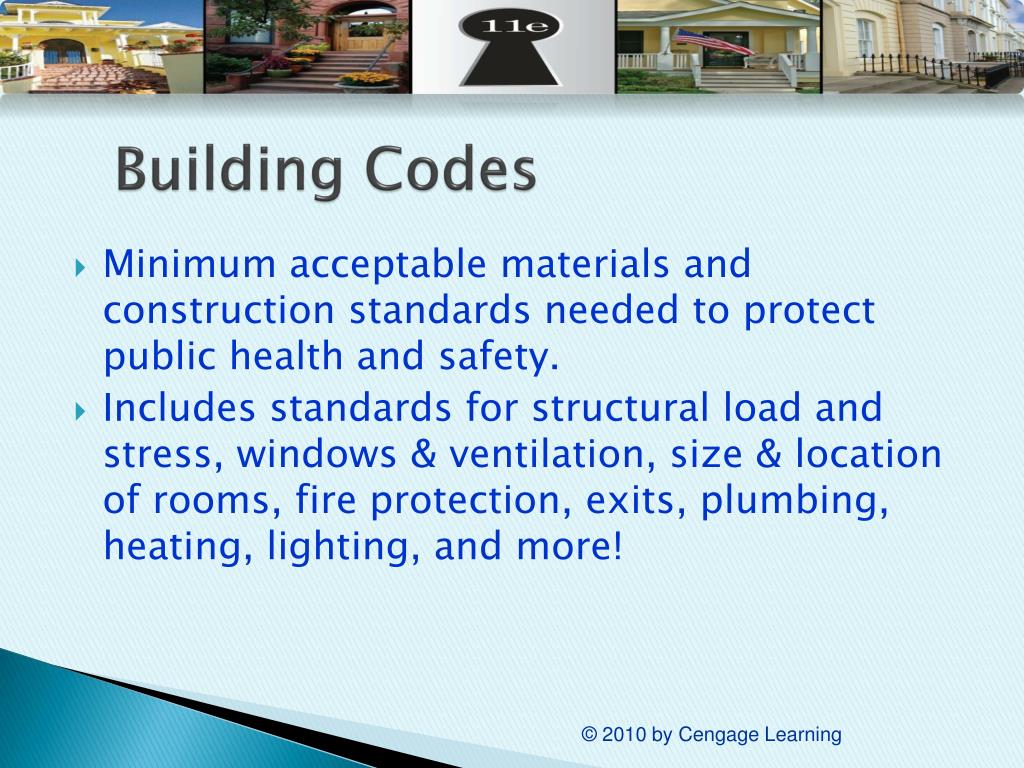 11e

Building Codes

Minimum acceptable materials and construction standards needed to protect public health and safety.

Includes standards for structural load and stress, windows & ventilation, size & location of rooms, fire protection, exits, plumbing, heating, lighting, and more!

© 2010 by Cengage Learning